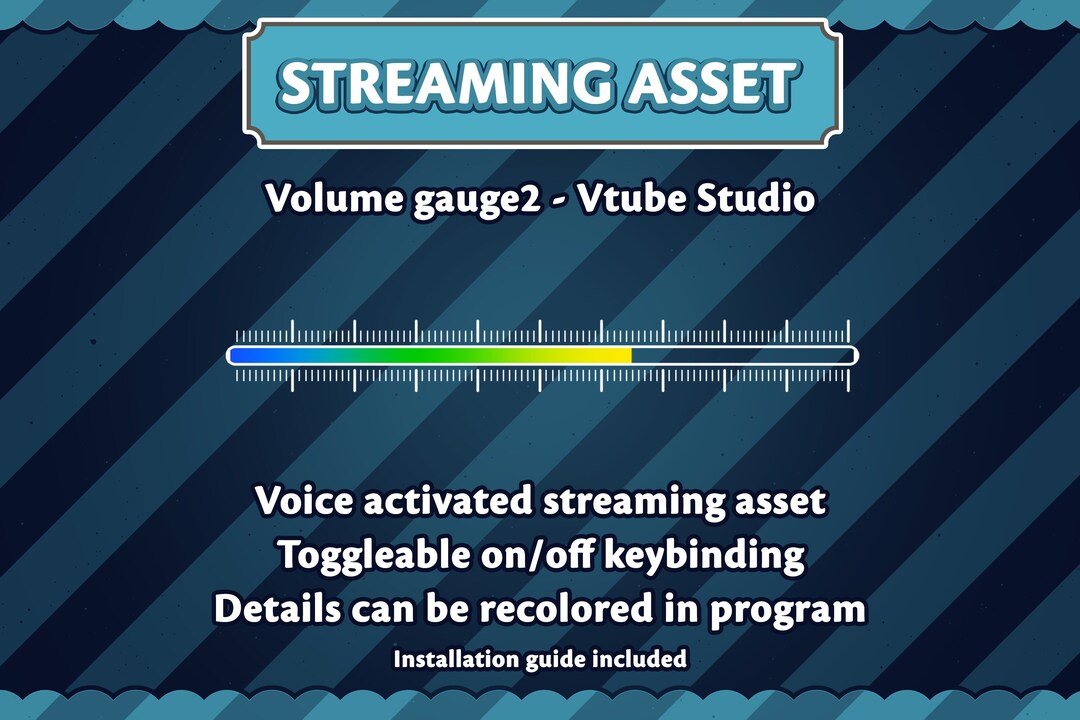 STREAMING ASSET

Volume gauge2 - Vtube Studio

Voice activated streaming asset
Toggleable on/off keybinding
Details can be recolored in program
Installation guide included